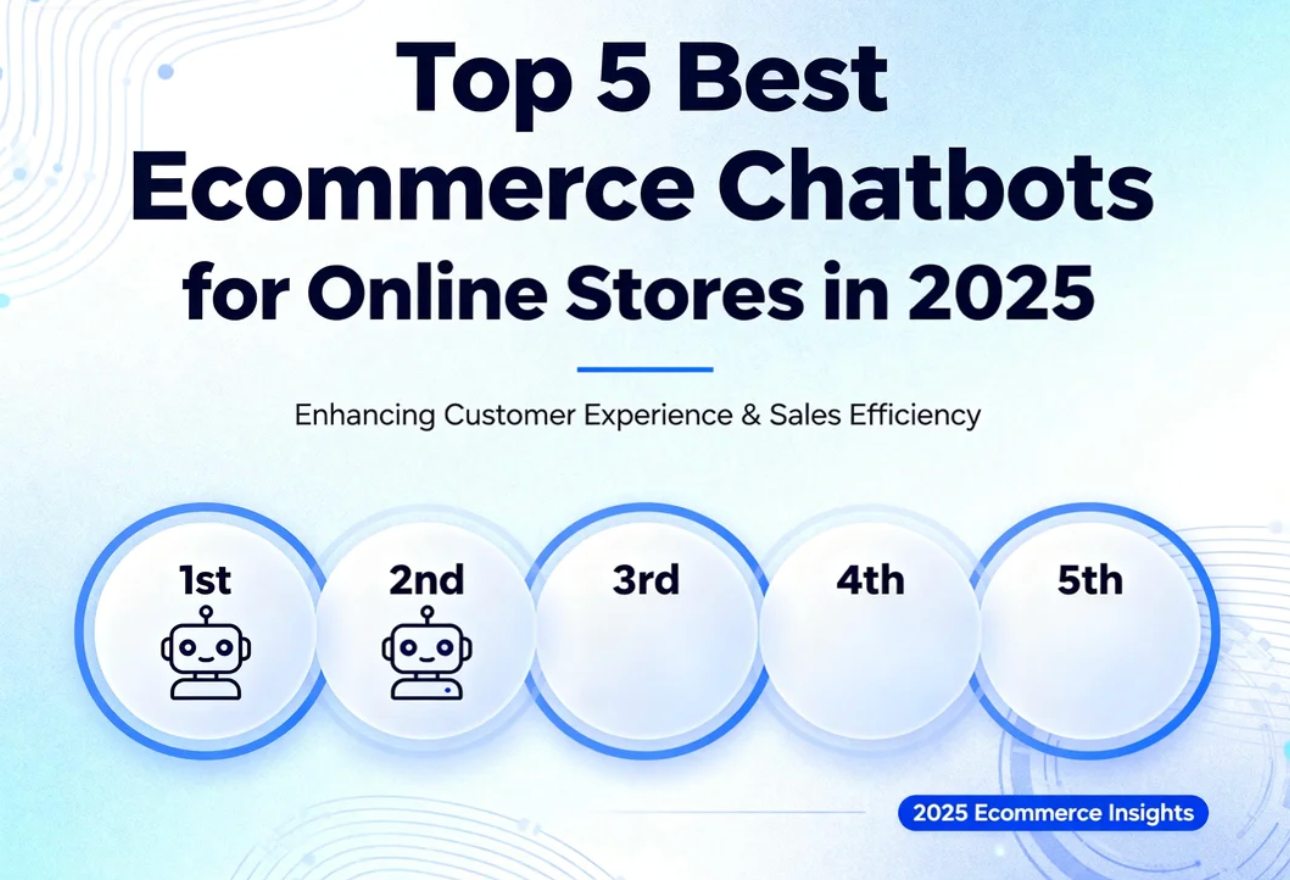 Top 5 Best Ecommerce Chatbots for Online Stores in 2025

Enhancing Customer Experience & Sales Efficiency

1st

2nd

3rd

4th

5th

2025 Ecommerce Insights